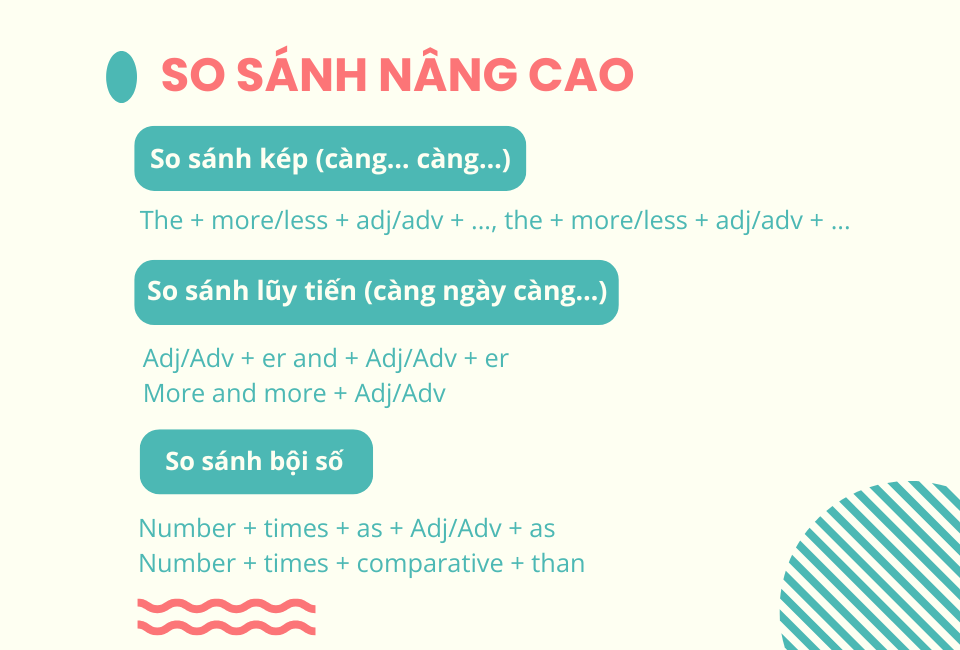 SO SÁNH NÂNG CAO

So sánh kép (càng... càng...)

The + more/less + adj/adv + ..., the + more/less + adj/adv + ...

So sánh lũy tiến (càng ngày càng...)

Adj/Adv + er and + Adj/Adv + er
More and more + Adj/Adv

So sánh bội số

Number + times + as + Adj/Adv + as
Number + times + comparative + than